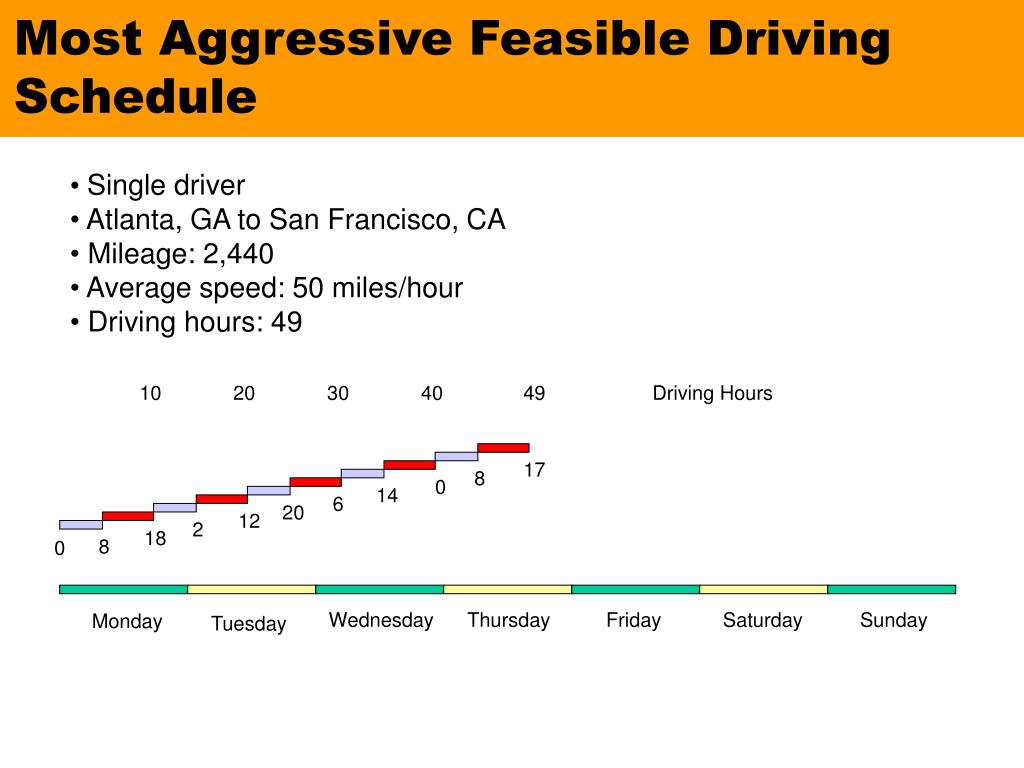 Most Aggressive Feasible Driving Schedule

• Single driver
• Atlanta, GA to San Francisco, CA
• Mileage: 2,440
• Average speed: 50 miles/hour
• Driving hours: 49

10 20 30 40 49 Driving Hours

0 8 18 2 12 20 6 14 0 8 17

Monday Tuesday Wednesday Thursday Friday Saturday Sunday